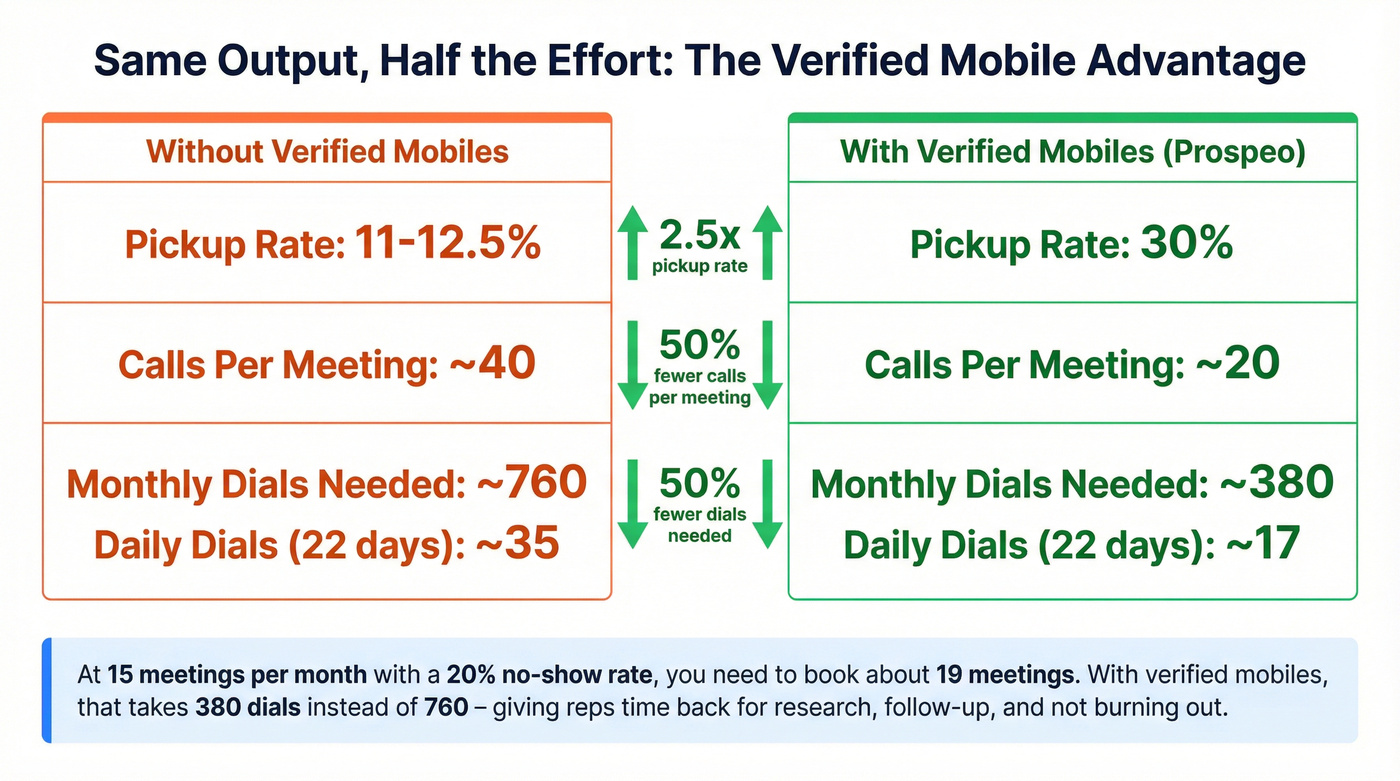 Same Output, Half the Effort: The Verified Mobile Advantage

Without Verified Mobiles

Pickup Rate: 11-12.5%

Calls Per Meeting: ~40

Monthly Dials Needed: ~760
Daily Dials (22 days): ~35

2.5x
pickup rate

50%
fewer calls per meeting

50%
fewer dials needed

With Verified Mobiles (Prospeo)

Pickup Rate: 30%

Calls Per Meeting: ~20

Monthly Dials Needed: ~380
Daily Dials (22 days): ~17

At 15 meetings per month with a 20% no-show rate, you need to book about 19 meetings. With verified mobiles, that takes 380 dials instead of 760 – giving reps time back for research, follow-up, and not burning out.